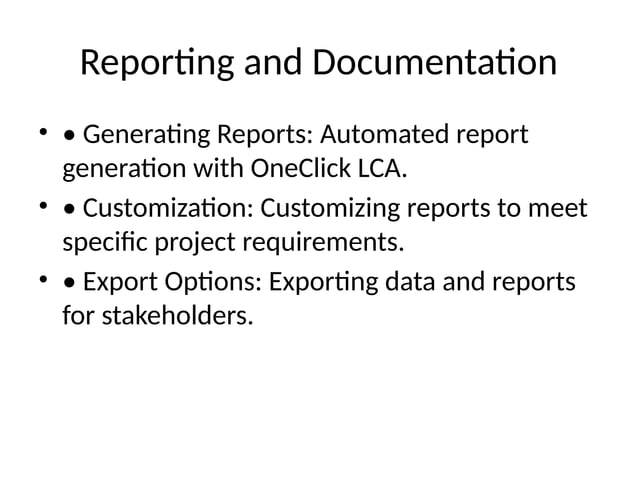 Reporting and Documentation

• • Generating Reports: Automated report generation with OneClick LCA.

• • Customization: Customizing reports to meet specific project requirements.

• • Export Options: Exporting data and reports for stakeholders.